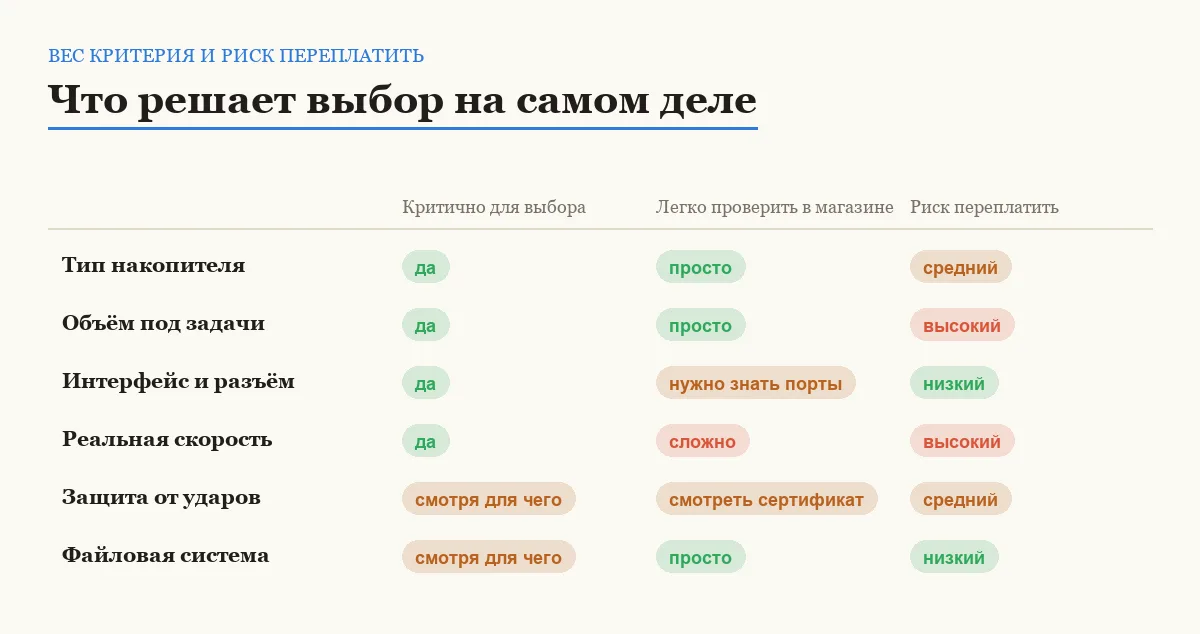 ВЕС КРИТЕРИЯ И РИСК ПЕРЕПЛАТИТЬ

Что решает выбор на самом деле

| | Критично для выбора | Легко проверить в магазине | Риск переплатить |
|---|---|---|---|
| Тип накопителя | да | просто | средний |
| Объём под задачи | да | просто | высокий |
| Интерфейс и разъём | да | нужно знать порты | низкий |
| Реальная скорость | да | сложно | высокий |
| Защита от ударов | смотря для чего | смотреть сертификат | средний |
| Файловая система | смотря для чего | просто | низкий |